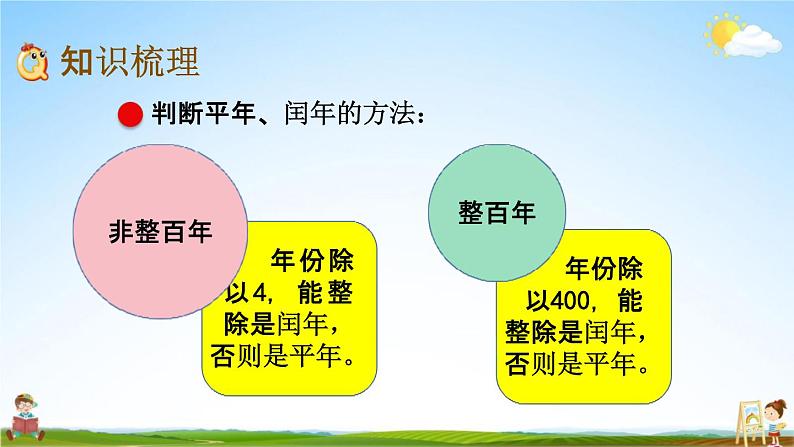 知识梳理

判断平年、闰年的方法：

非整百年

年份除以4，能整除是闰年，否则是平年。

整百年

年份除以400，能整除是闰年，否则是平年。